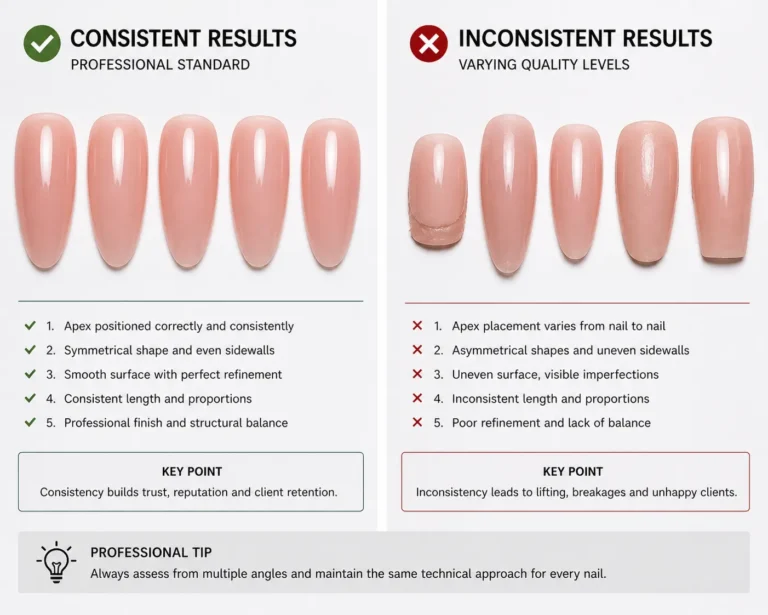 CONSISTENT RESULTS
PROFESSIONAL STANDARD

1. Apex positioned correctly and consistently
2. Symmetrical shape and even sidewalls
3. Smooth surface with perfect refinement
4. Consistent length and proportions
5. Professional finish and structural balance

KEY POINT
Consistency builds trust, reputation and client retention.

INCONSISTENT RESULTS
VARYING QUALITY LEVELS

1. Apex placement varies from nail to nail
2. Asymmetrical shapes and uneven sidewalls
3. Uneven surface, visible imperfections
4. Inconsistent length and proportions
5. Poor refinement and lack of balance

KEY POINT
Inconsistency leads to lifting, breakages and unhappy clients.

PROFESSIONAL TIP
Always assess from multiple angles and maintain the same technical approach for every nail.